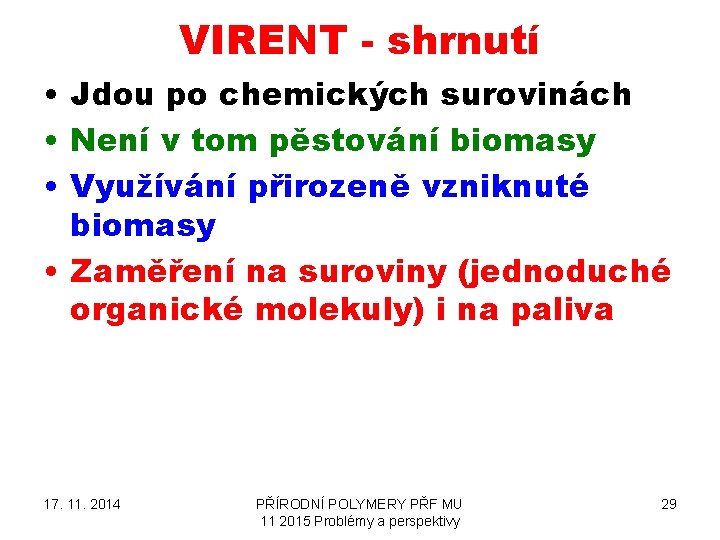 VIRENT - shrnutí

• Jdou po chemických surovinách
• Není v tom pěstování biomasy
• Využívání přirozeně vzniknuté biomasy
• Zaměření na suroviny (jednoduché organické molekuly) i na paliva

17. 11. 2014

PŘÍRODNÍ POLYMERY PŘF MU 11 2015 Problémy a perspektivy

29